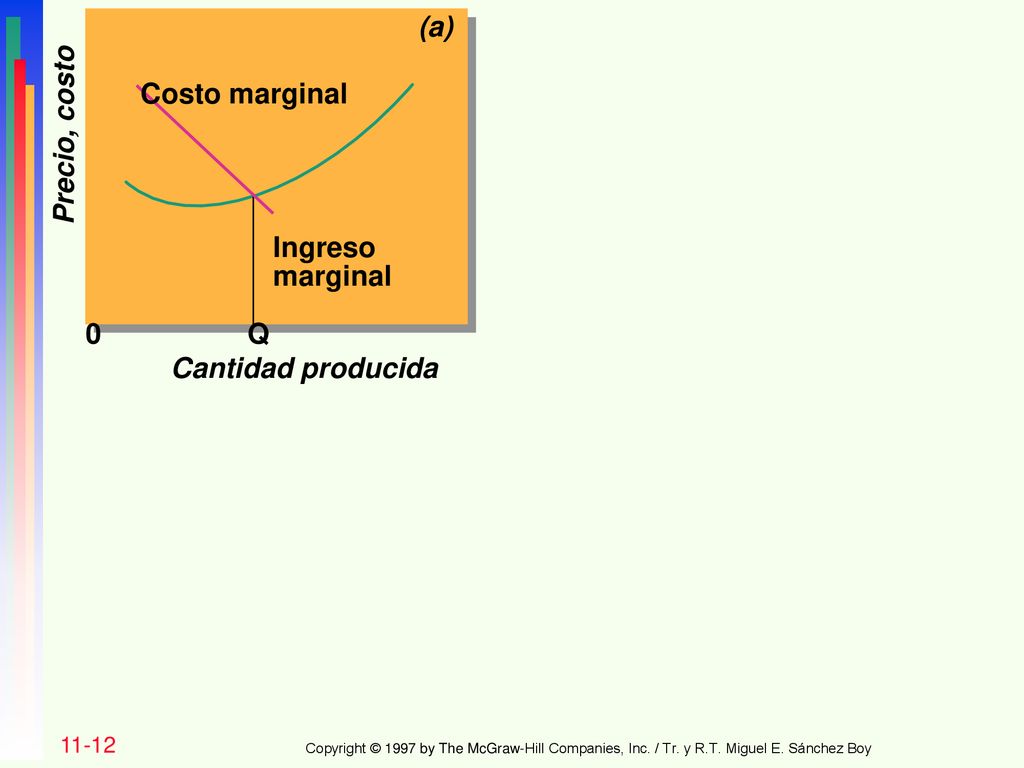 (a)

Precio, costo

Costo marginal

Ingreso marginal

0

Q

Cantidad producida

11-12

Copyright © 1997 by The McGraw-Hill Companies, Inc. / Tr. y R.T. Miguel E. Sánchez Boy